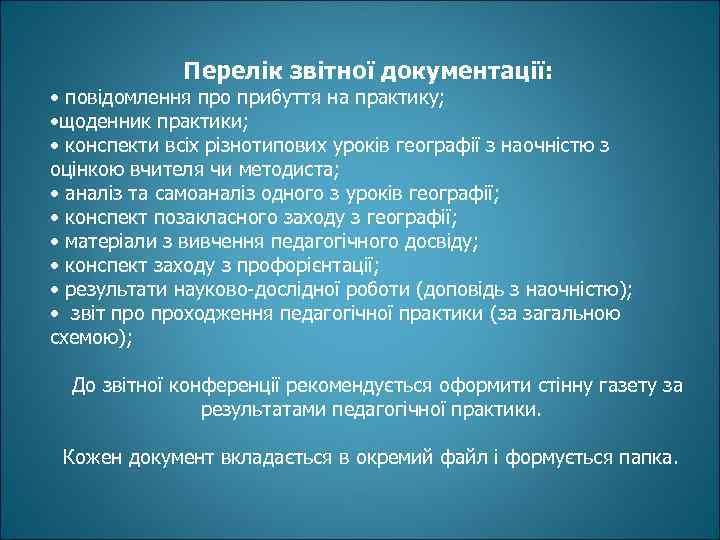 Перелік звітної документації:
• повідомлення про прибуття на практику;
•щоденник практики;
• конспекти всіх різнотипових уроків географії з наочністю з оцінкою вчителя чи методиста;
• аналіз та самоаналіз одного з уроків географії;
• конспект позакласного заходу з географії;
• матеріали з вивчення педагогічного досвіду;
• конспект заходу з профорієнтації;
• результати науково-дослідної роботи (доповідь з наочністю);
• звіт про проходження педагогічної практики (за загальною схемою);

До звітної конференції рекомендується оформити стінну газету за результатами педагогічної практики.

Кожен документ вкладається в окремий файл і формується папка.